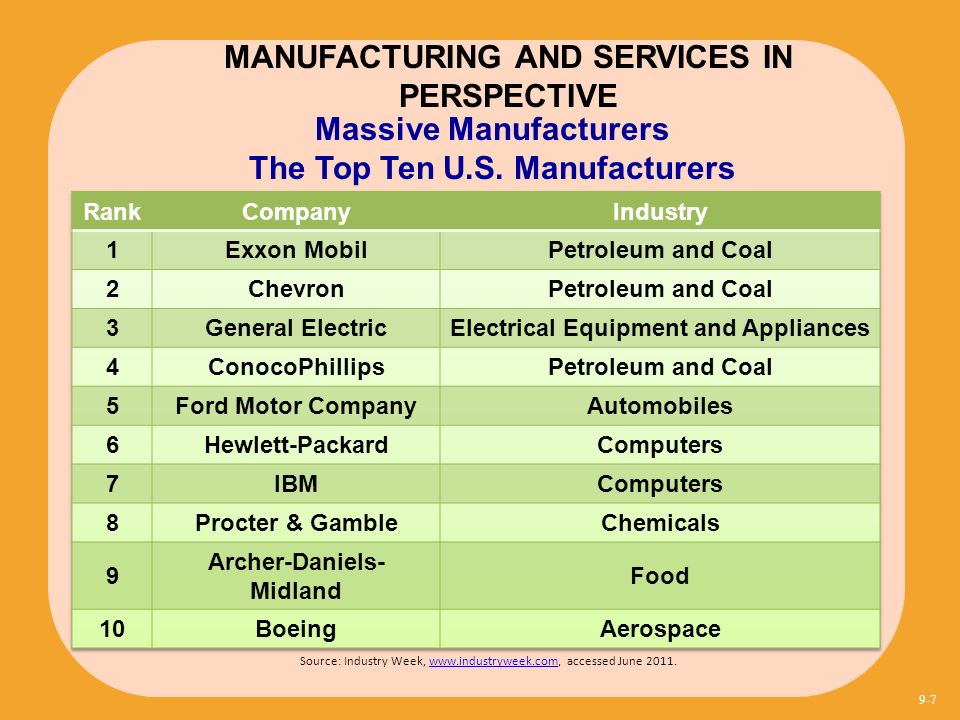 MANUFACTURING AND SERVICES IN PERSPECTIVE

Massive Manufacturers
The Top Ten U.S. Manufacturers

| Rank | Company | Industry |
|---|---|---|
| 1 | Exxon Mobil | Petroleum and Coal |
| 2 | Chevron | Petroleum and Coal |
| 3 | General Electric | Electrical Equipment and Appliances |
| 4 | ConocoPhillips | Petroleum and Coal |
| 5 | Ford Motor Company | Automobiles |
| 6 | Hewlett-Packard | Computers |
| 7 | IBM | Computers |
| 8 | Procter & Gamble | Chemicals |
| 9 | Archer-Daniels-Midland | Food |
| 10 | Boeing | Aerospace |

Source: Industry Week, www.industryweek.com, accessed June 2011.

9-7